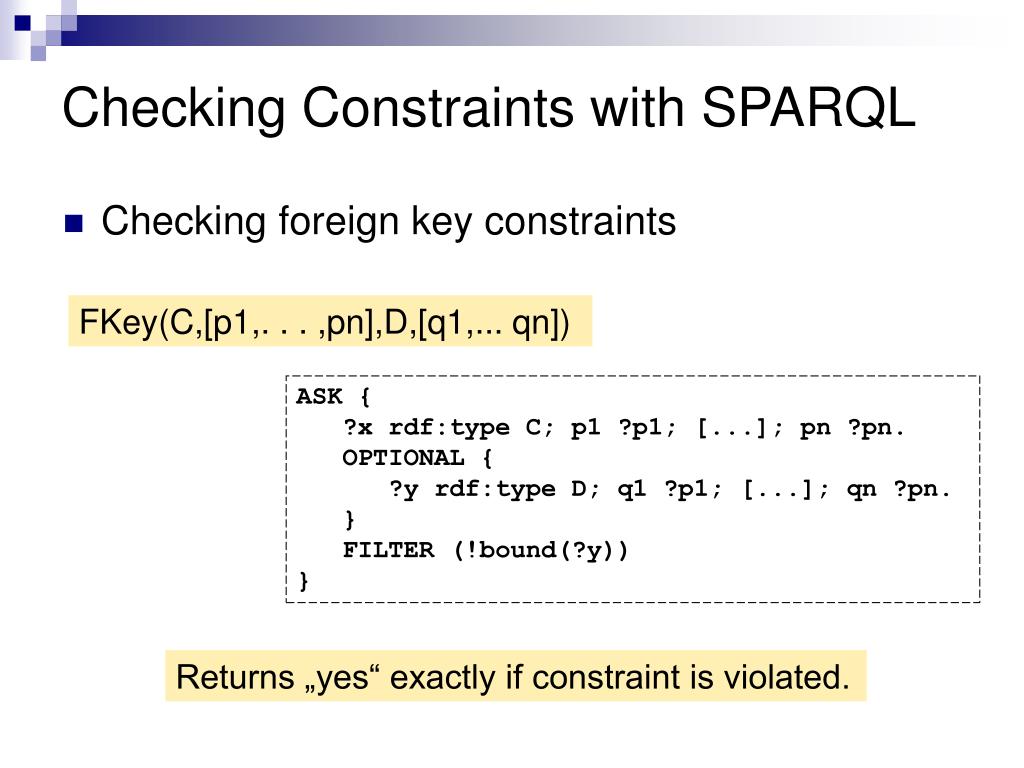 Checking Constraints with SPARQL

Checking foreign key constraints

FKey(C,[p1,. . . ,pn],D,[q1,... qn])

ASK {
?x rdf:type C; p1 ?p1; [...]; pn ?pn.
OPTIONAL {
?y rdf:type D; q1 ?p1; [...]; qn ?pn.
}
FILTER (!bound(?y))
}

Returns „yes“ exactly if constraint is violated.